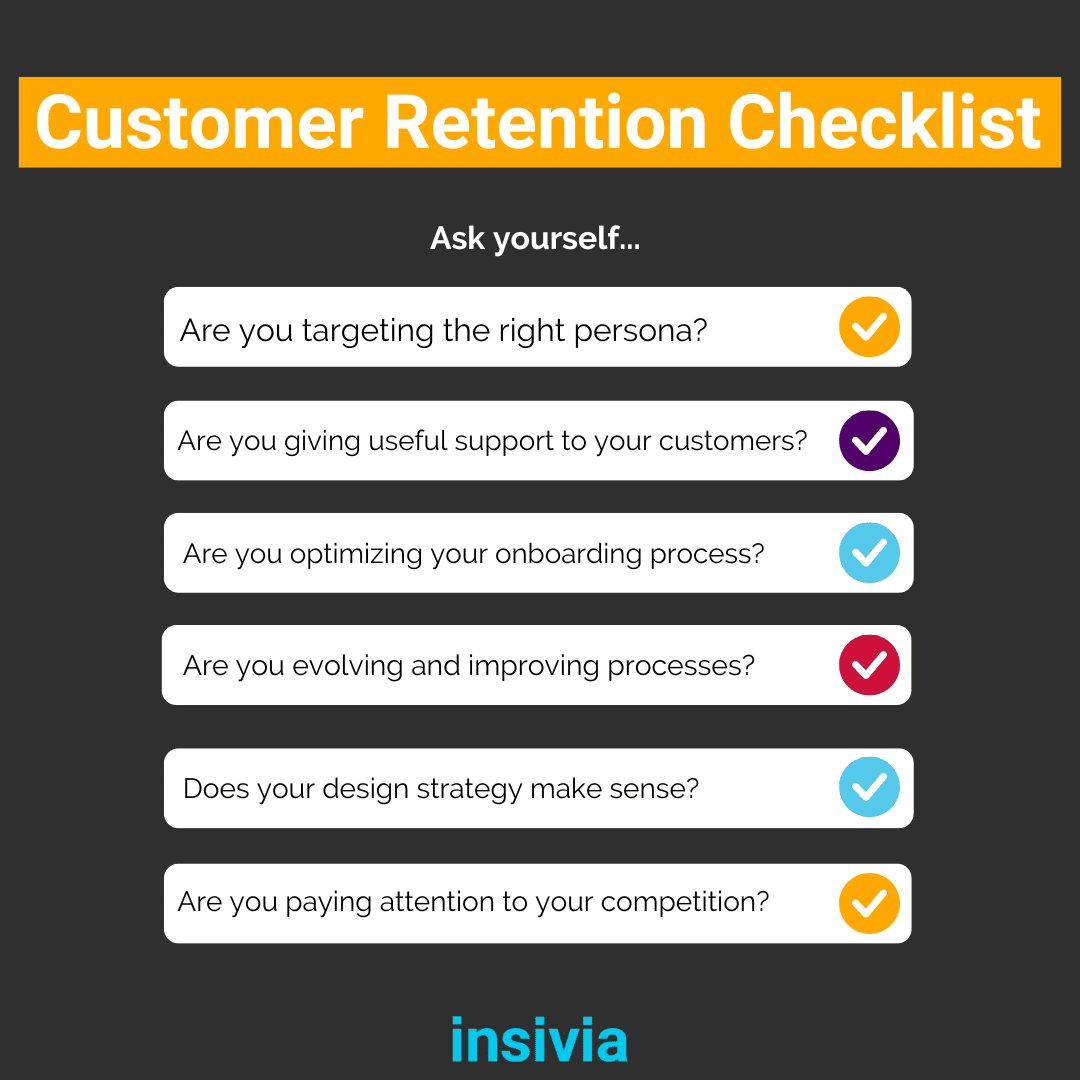 Customer Retention Checklist

Ask yourself...

Are you targeting the right persona?

Are you giving useful support to your customers?

Are you optimizing your onboarding process?

Are you evolving and improving processes?

Does your design strategy make sense?

Are you paying attention to your competition?

insivia